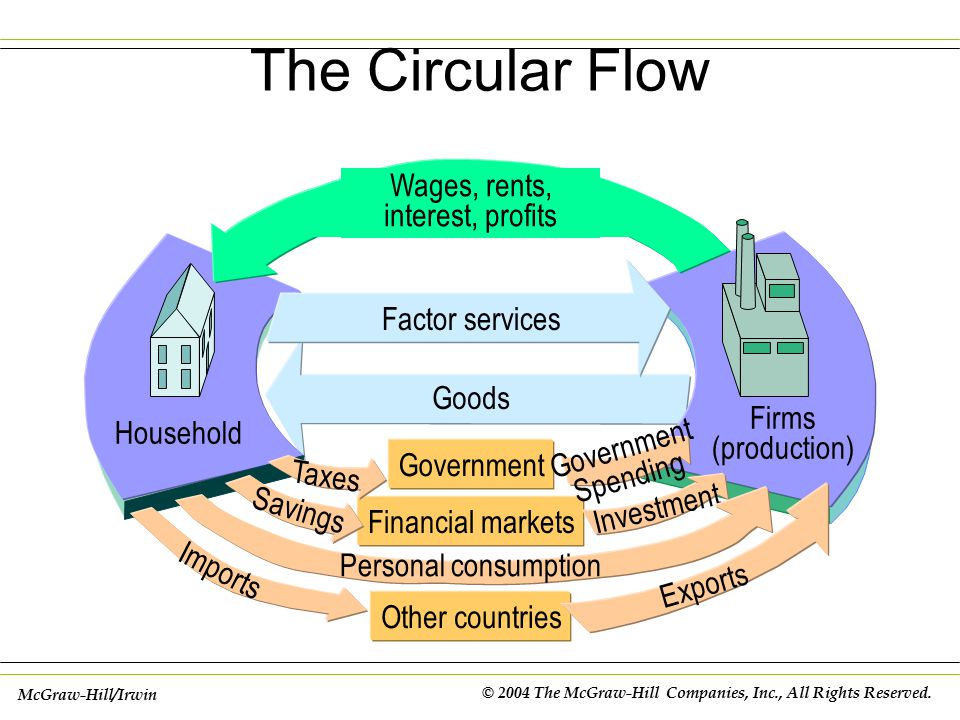 The Circular Flow

Wages, rents, interest, profits

Factor services

Goods

Household

Firms (production)

Taxes

Government

Government Spending

Savings

Financial markets

Investment

Personal consumption

Imports

Other countries

Exports

McGraw-Hill/Irwin

© 2004 The McGraw-Hill Companies, Inc., All Rights Reserved.